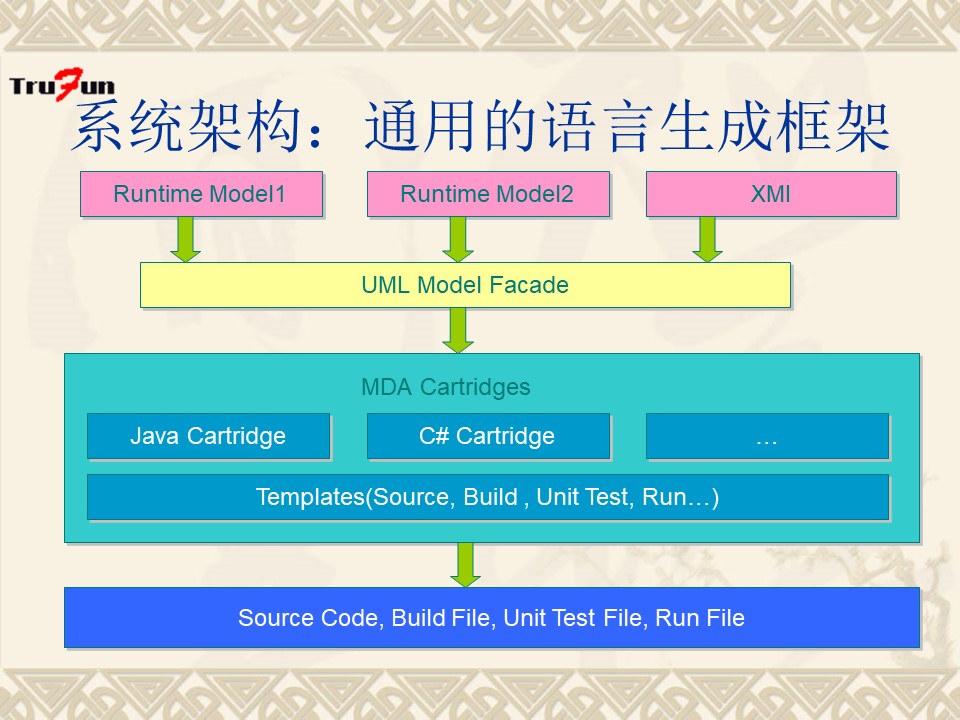 TruFun

系统架构：通用的语言生成框架

Runtime Model1

Runtime Model2

XMI

UML Model Facade

MDA Cartridges

Java Cartridge

C# Cartridge

…

Templates(Source, Build , Unit Test, Run…)

Source Code, Build File, Unit Test File, Run File